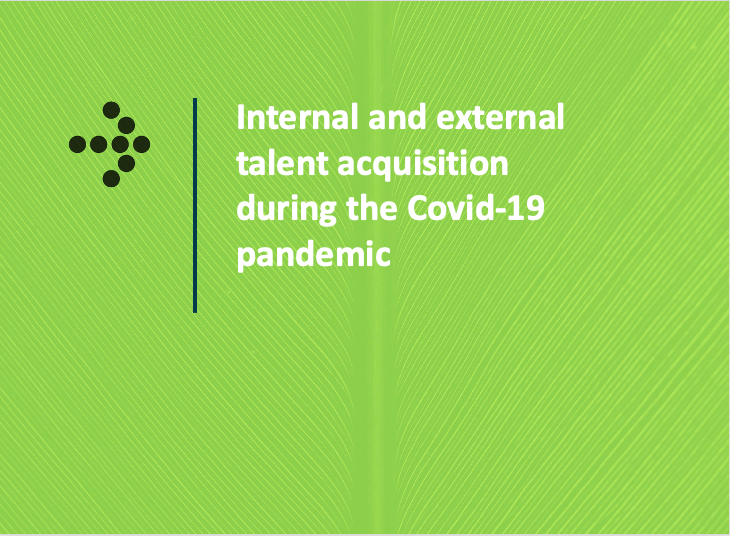 Internal and external talent acquisition during the Covid-19 pandemic